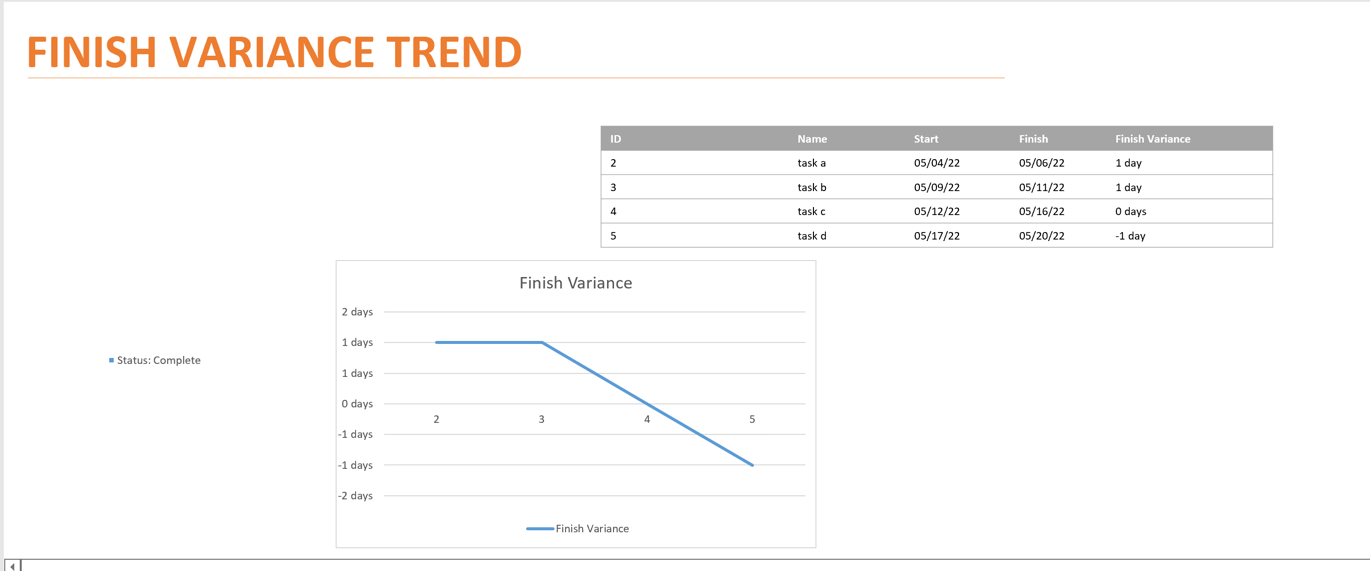 FINISH VARIANCE TREND

| ID | Name | Start | Finish | Finish Variance |
|---|---|---|---|---|
| 2 | task a | 05/04/22 | 05/06/22 | 1 day |
| 3 | task b | 05/09/22 | 05/11/22 | 1 day |
| 4 | task c | 05/12/22 | 05/16/22 | 0 days |
| 5 | task d | 05/17/22 | 05/20/22 | -1 day |

Status: Complete

Finish Variance

2 days
1 days
1 days
0 days
-1 days
-1 days
-2 days

2
3
4
5

Finish Variance